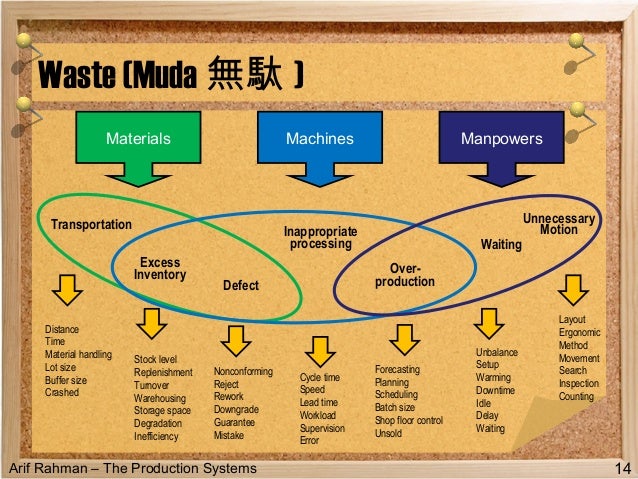 Waste (Muda 無駄 )

Materials

Machines

Manpowers

Transportation

Excess Inventory

Defect

Inappropriate processing

Over-production

Waiting

Unnecessary Motion

Distance
Time
Material handling
Lot size
Buffer size
Crashed

Stock level
Replenishment
Turnover
Warehousing
Storage space
Degradation
Inefficiency

Nonconforming
Reject
Rework
Downgrade
Guarantee
Mistake

Cycle time
Speed
Lead time
Workload
Supervision
Error

Forecasting
Planning
Scheduling
Batch size
Shop floor control
Unsold

Unbalance
Setup
Warming
Downtime
Idle
Delay
Waiting

Layout
Ergonomic
Method
Movement
Search
Inspection
Counting

Arif Rahman – The Production Systems

14